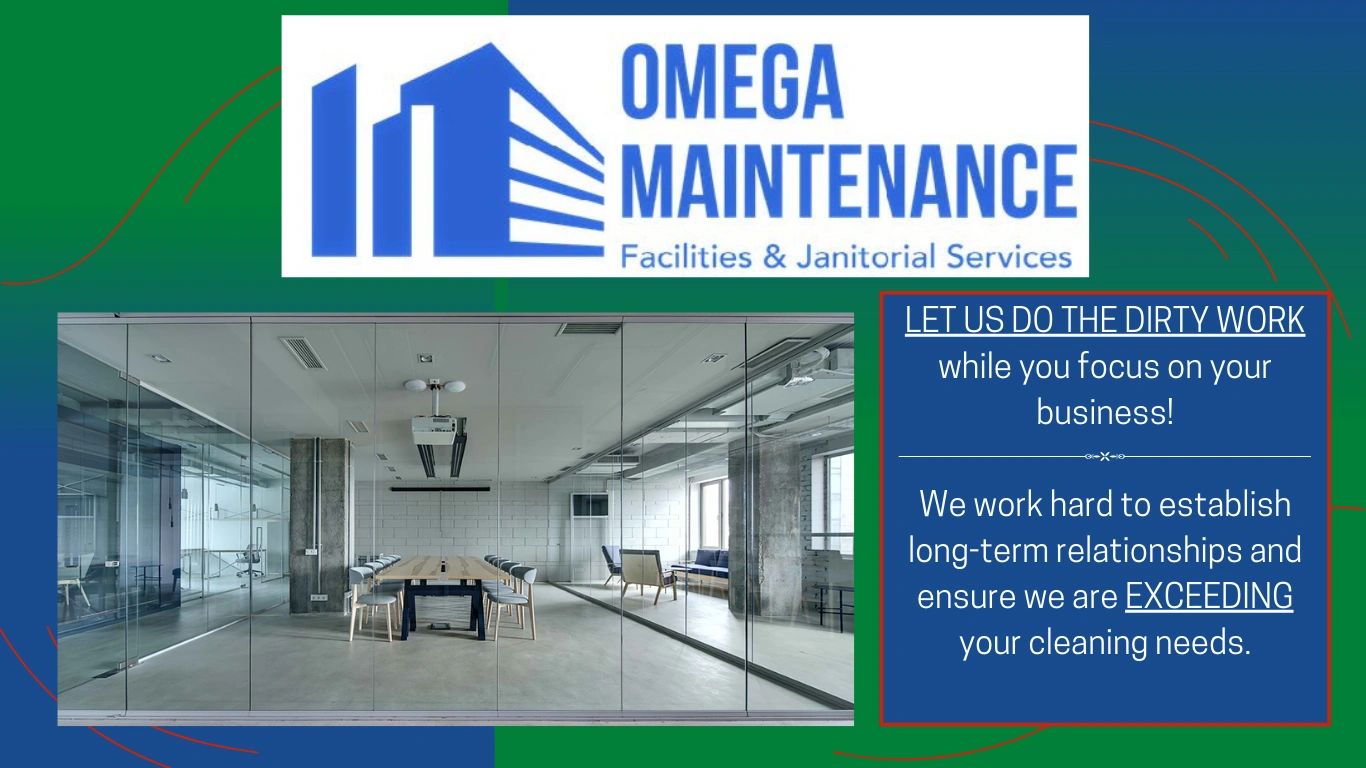 OMEGA MAINTENANCE
Facilities & Janitorial Services

LET US DO THE DIRTY WORK while you focus on your business!

We work hard to establish long-term relationships and ensure we are EXCEEDING your cleaning needs.